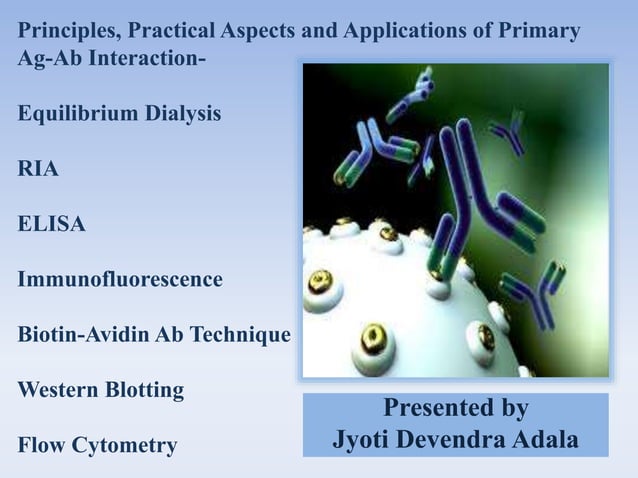 Principles, Practical Aspects and Applications of Primary Ag-Ab Interaction-

Equilibrium Dialysis

RIA

ELISA

Immunofluorescence

Biotin-Avidin Ab Technique

Western Blotting

Flow Cytometry

Presented by
Jyoti Devendra Adala